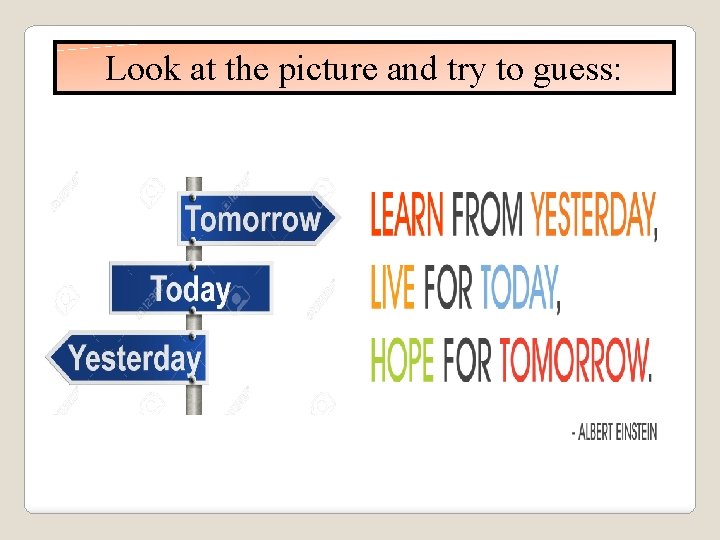 Look at the picture and try to guess:

Tomorrow

Today

Yesterday

LEARN FROM YESTERDAY,
LIVE FOR TODAY,
HOPE FOR TOMORROW.

- ALBERT EINSTEIN